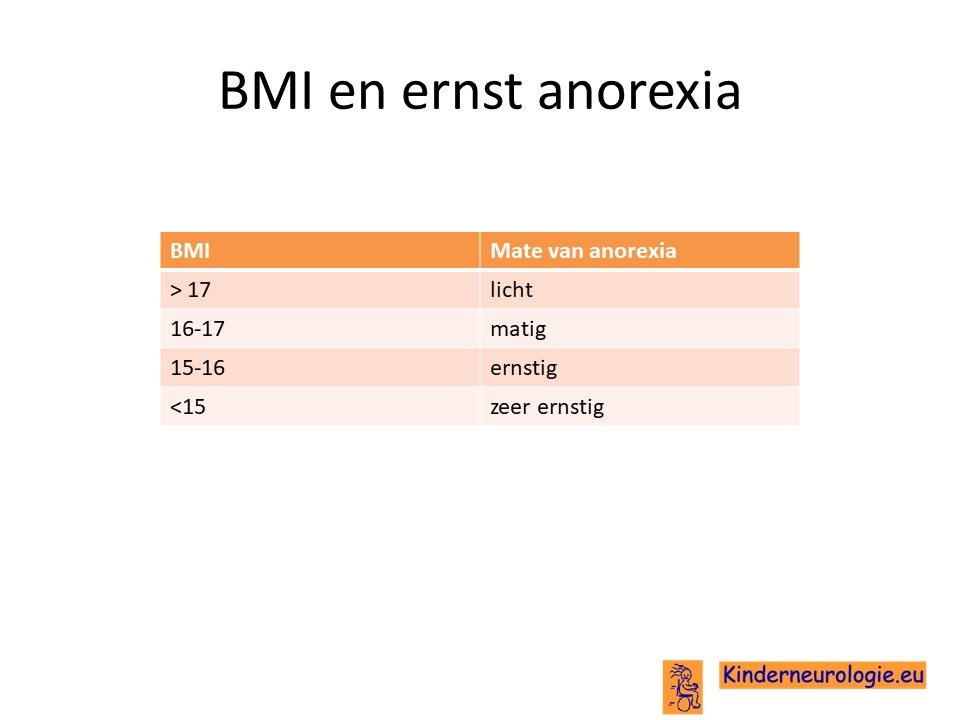 BMI en ernst anorexia

| BMI | Mate van anorexia |
|---|---|
| > 17 | licht |
| 16-17 | matig |
| 15-16 | ernstig |
| <15 | zeer ernstig |

Kinderneurologie.eu